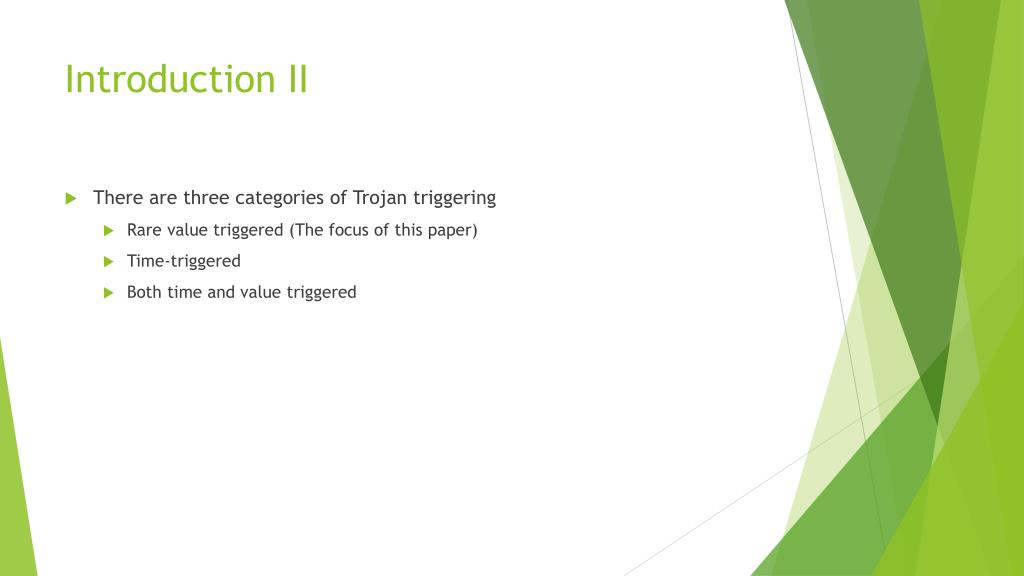 Introduction II

There are three categories of Trojan triggering

Rare value triggered (The focus of this paper)

Time-triggered

Both time and value triggered